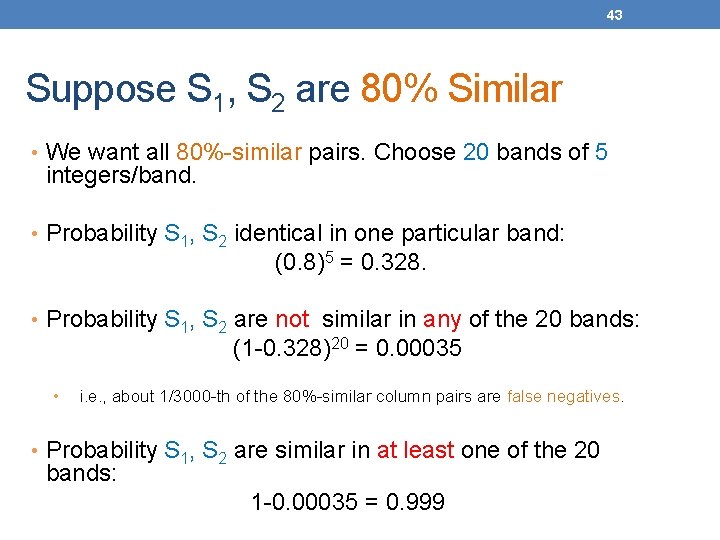 43

Suppose $S_1$, $S_2$ are 80% Similar

• We want all 80%-similar pairs. Choose 20 bands of 5 integers/band.

• Probability $S_1$, $S_2$ identical in one particular band:
$(0.8)^5 = 0.328$.

• Probability $S_1$, $S_2$ are not similar in any of the 20 bands:
$(1-0.328)^{20} = 0.00035$

• i.e., about 1/3000-th of the 80%-similar column pairs are false negatives.

• Probability $S_1$, $S_2$ are similar in at least one of the 20 bands:
$1-0.00035 = 0.999$